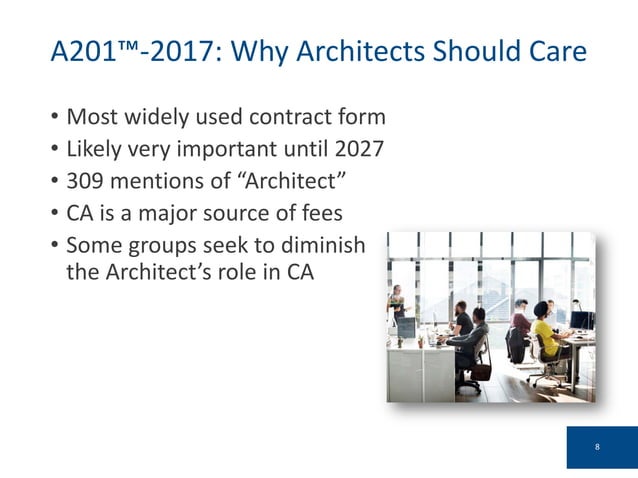 A201™-2017: Why Architects Should Care

• Most widely used contract form
• Likely very important until 2027
• 309 mentions of "Architect"
• CA is a major source of fees
• Some groups seek to diminish the Architect's role in CA

8